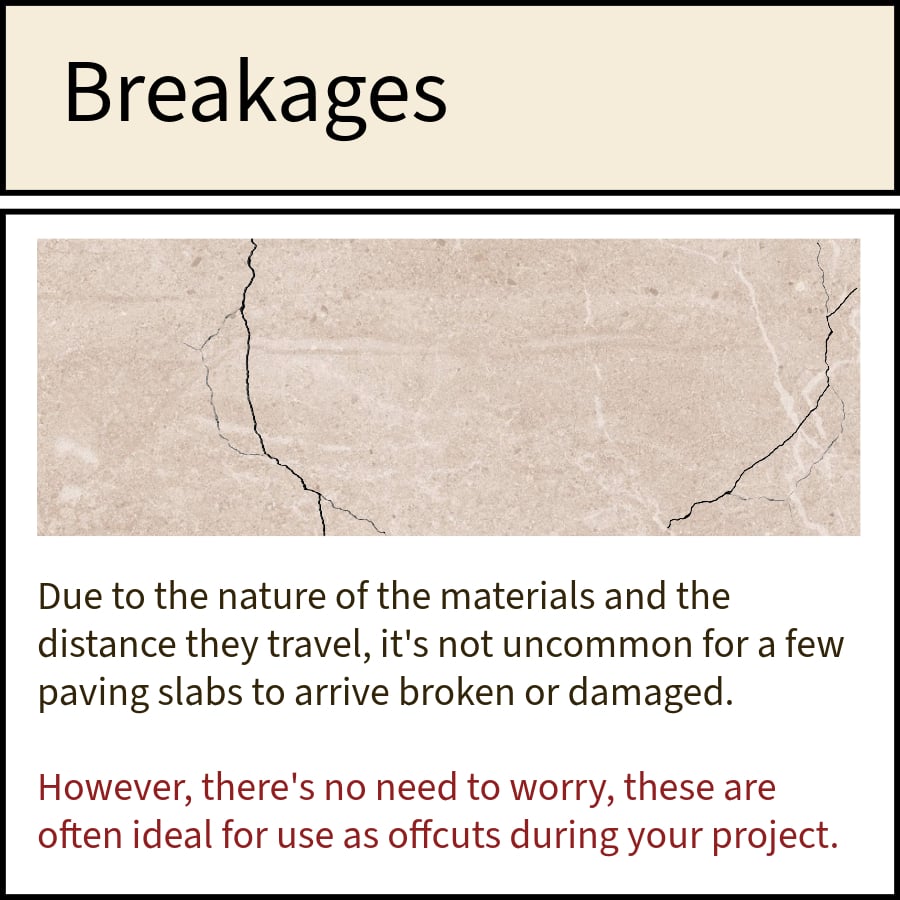 Breakages

Due to the nature of the materials and the distance they travel, it's not uncommon for a few paving slabs to arrive broken or damaged.

However, there's no need to worry, these are often ideal for use as offcuts during your project.